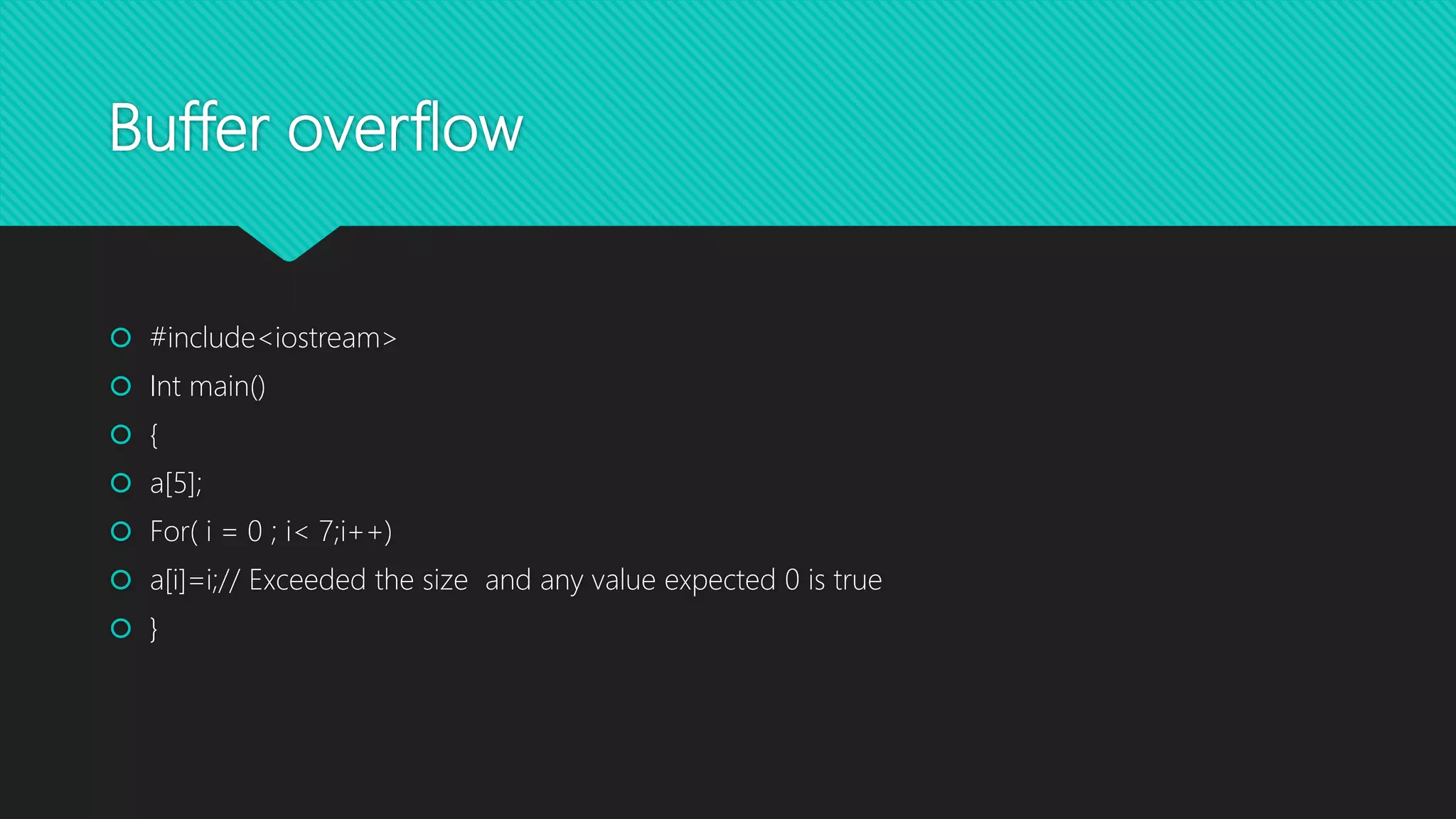 Buffer overflow

#include<iostream>
Int main()
{
a[5];
For( i = 0 ; i< 7;i++)
a[i]=i;// Exceeded the size  and any value expected 0 is true
}